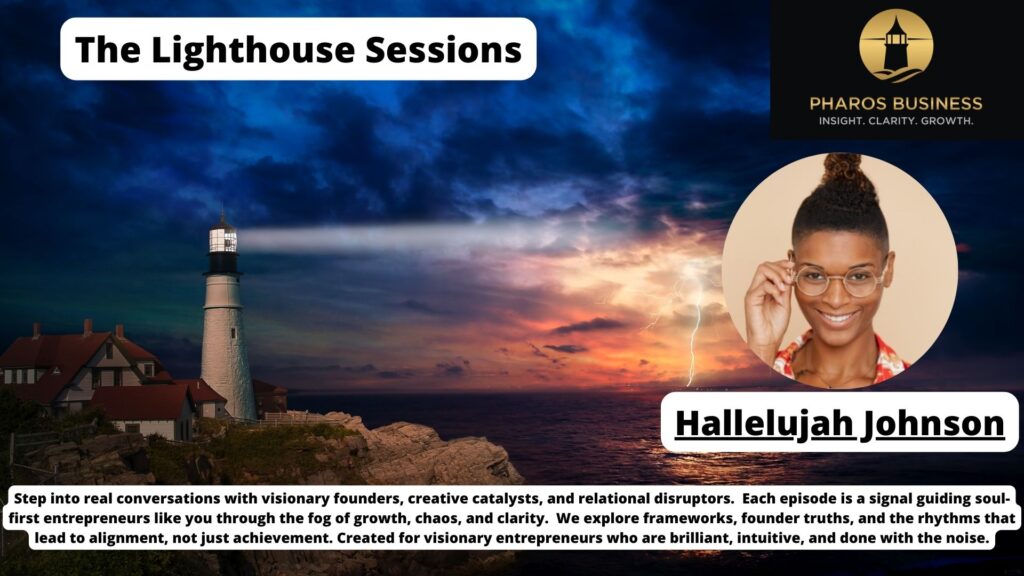 The Lighthouse Sessions

PHAROS BUSINESS
INSIGHT. CLARITY. GROWTH.

Hallelujah Johnson

Step into real conversations with visionary founders, creative catalysts, and relational disruptors. Each episode is a signal guiding soul-first entrepreneurs like you through the fog of growth, chaos, and clarity. We explore frameworks, founder truths, and the rhythms that lead to alignment, not just achievement. Created for visionary entrepreneurs who are brilliant, intuitive, and done with the noise.